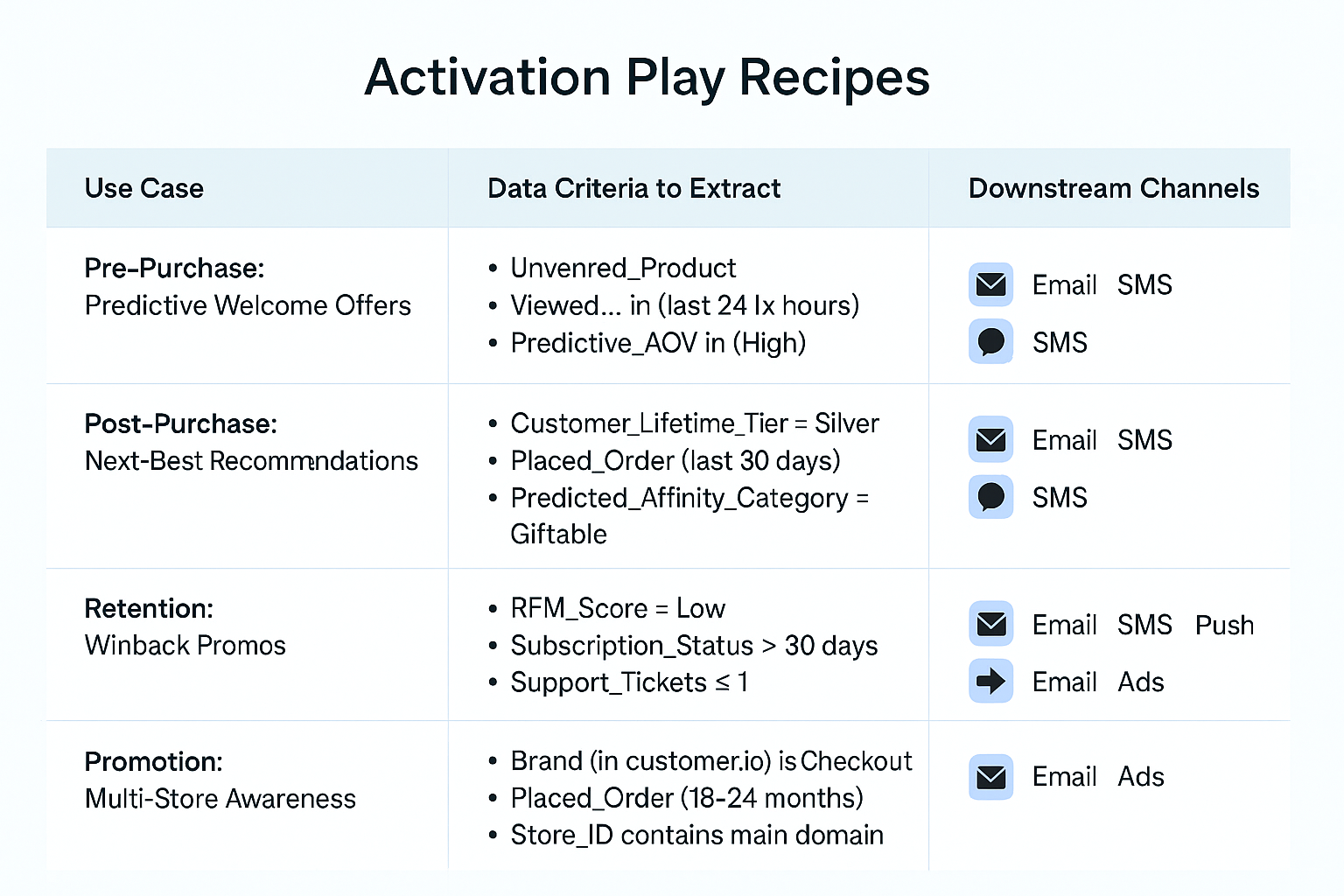 Activation Play Recipes

| Use Case | Data Criteria to Extract | Downstream Channels |
|---|---|---|
| **Pre-Purchase:** Predictive Welcome Offers | • Unvenred_Product • Viewed... in (last 24 Ix hours) • Predictive_AOV in (High) | Email SMS SMS |
| **Post-Purchase:** Next-Best Recommndations | • Customer_Lifetime_Tier = Silver • Placed_Order (last 30 days) • Predicted_Affinity_Category = Giftable | Email SMS SMS |
| **Retention:** Winback Promos | • RFM_Score = Low • Subscription_Status > 30 days • Support_Tickets ≤ 1 | Email SMS Push Email Ads |
| **Promotion:** Multi-Store Awareness | • Brand (in customer.io) is Checkout • Placed_Order (18-24 months) • Store_ID contains main domain | Email Ads |